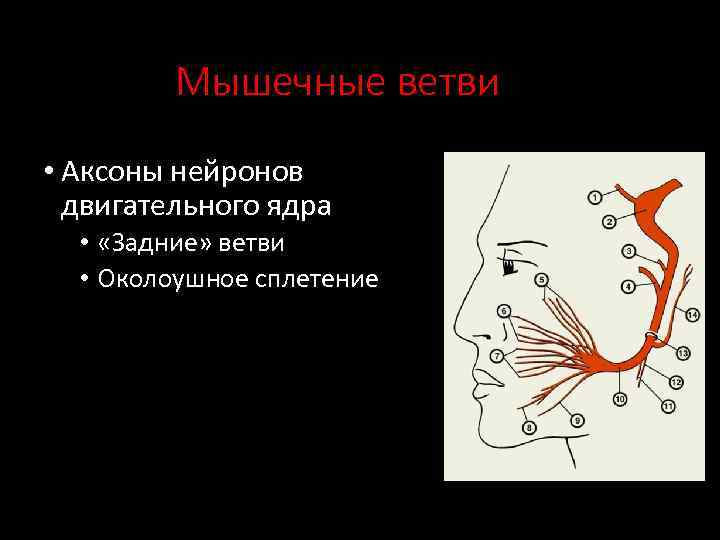 Мышечные ветви

• Аксоны нейронов двигательного ядра
  • «Задние» ветви
  • Околоушное сплетение

1
2
3
4
5
6
7
8
9
10
11
12
13
14